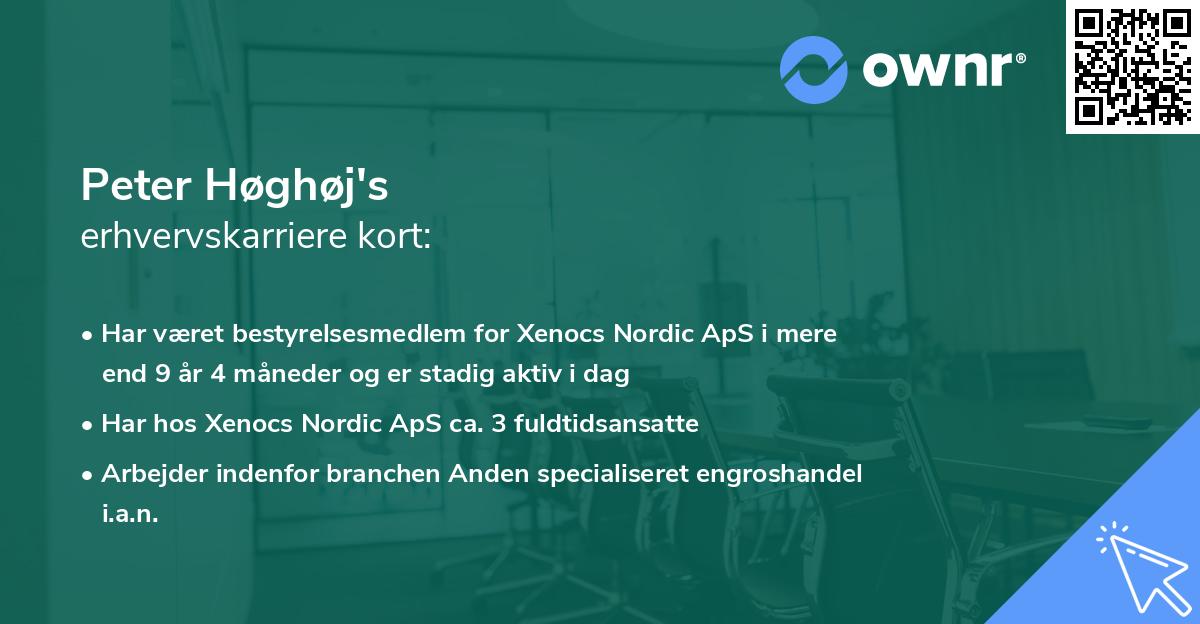 ownr®

Peter Høghøj's
erhvervskarriere kort:

• Har været bestyrelsesmedlem for Xenocs Nordic ApS i mere end 9 år 4 måneder og er stadig aktiv i dag

• Har hos Xenocs Nordic ApS ca. 3 fuldtidsansatte

• Arbejder indenfor branchen Anden specialiseret engroshandel i.a.n.